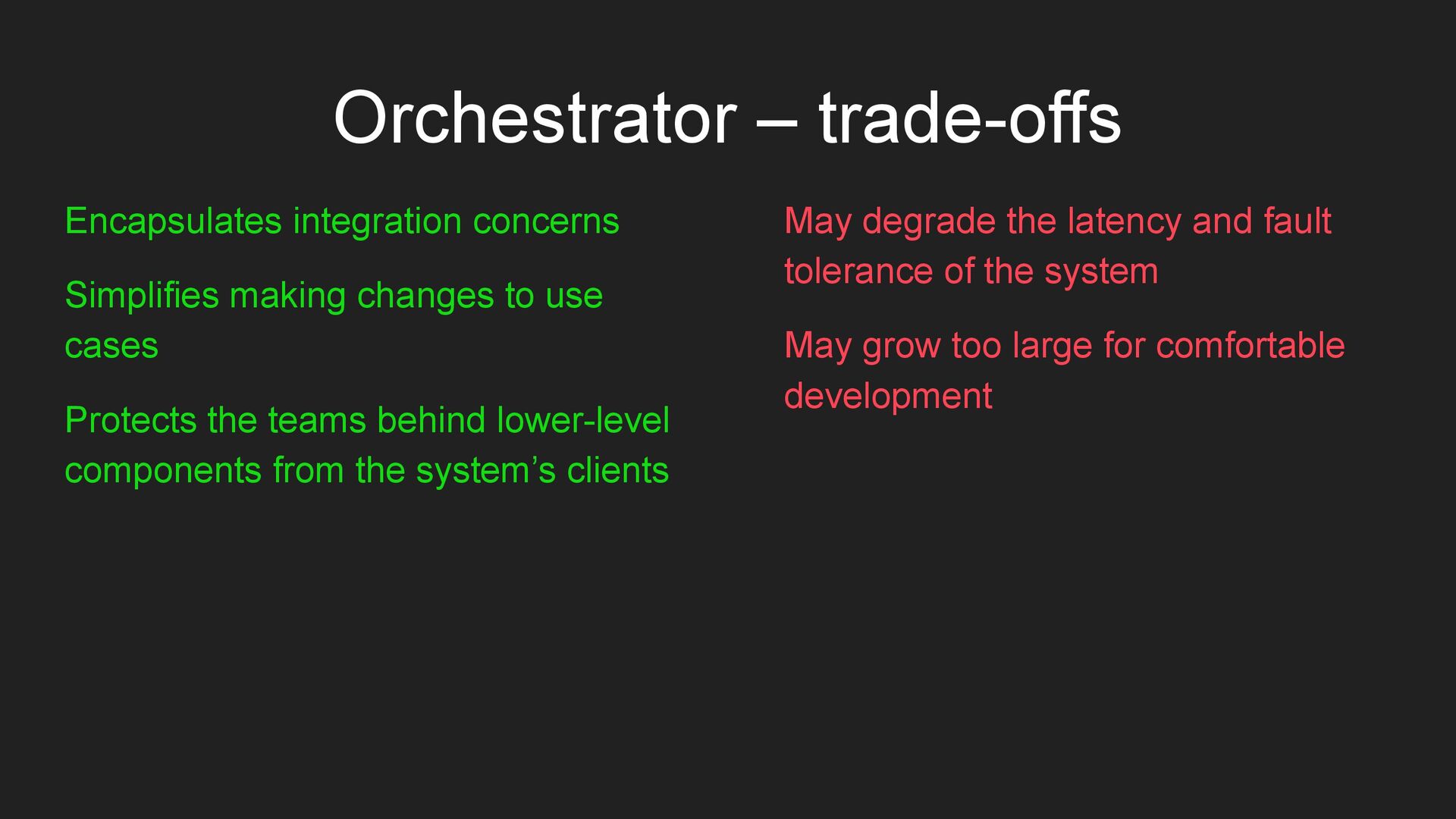 Orchestrator – trade-offs

Encapsulates integration concerns

Simplifies making changes to use cases

Protects the teams behind lower-level components from the system’s clients

May degrade the latency and fault tolerance of the system

May grow too large for comfortable development